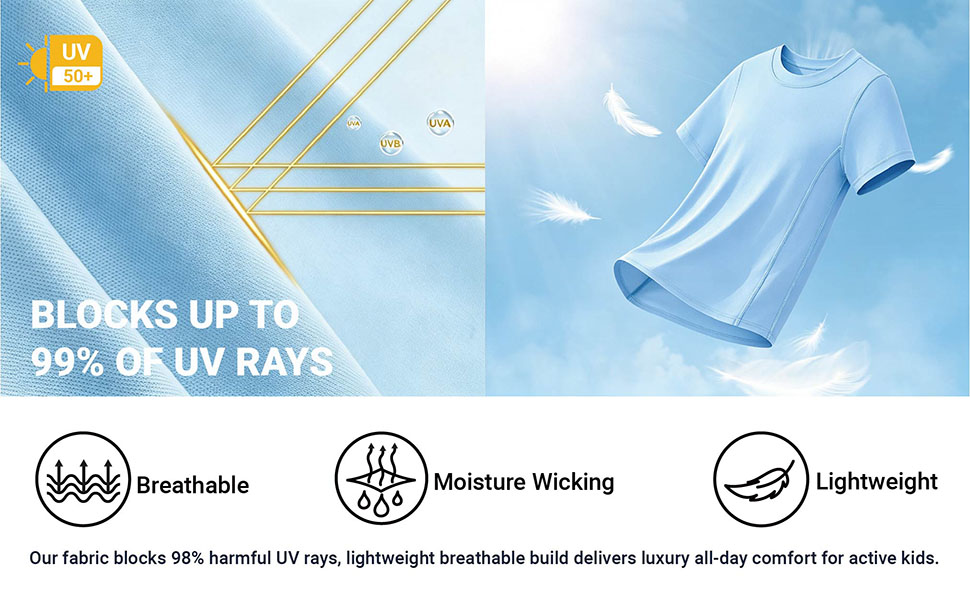 UV
50+

UVA
UVB
UVA

BLOCKS UP TO
99% OF UV RAYS

Breathable

Moisture Wicking

Lightweight

Our fabric blocks 98% harmful UV rays, lightweight breathable build delivers luxury all-day comfort for active kids.